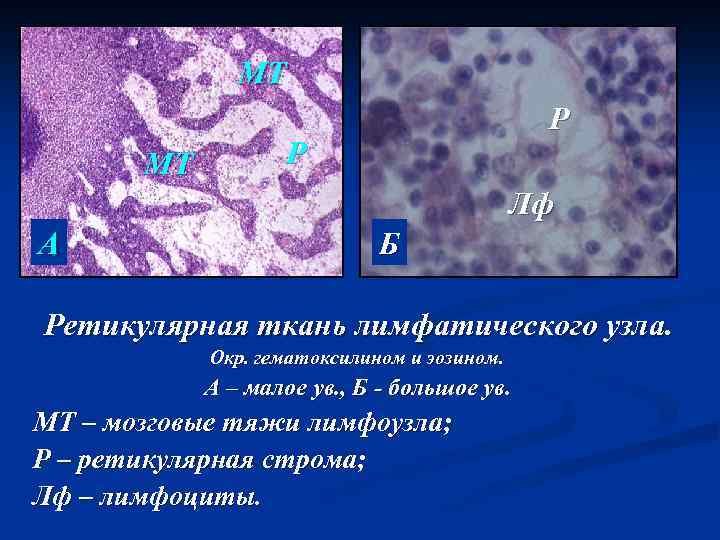 МТ
МТ
Р
А

Р
Лф
Б

Ретикулярная ткань лимфатического узла.
Окр. гематоксилином и эозином.
А – малое ув., Б - большое ув.
МТ – мозговые тяжи лимфоузла;
Р – ретикулярная строма;
Лф – лимфоциты.